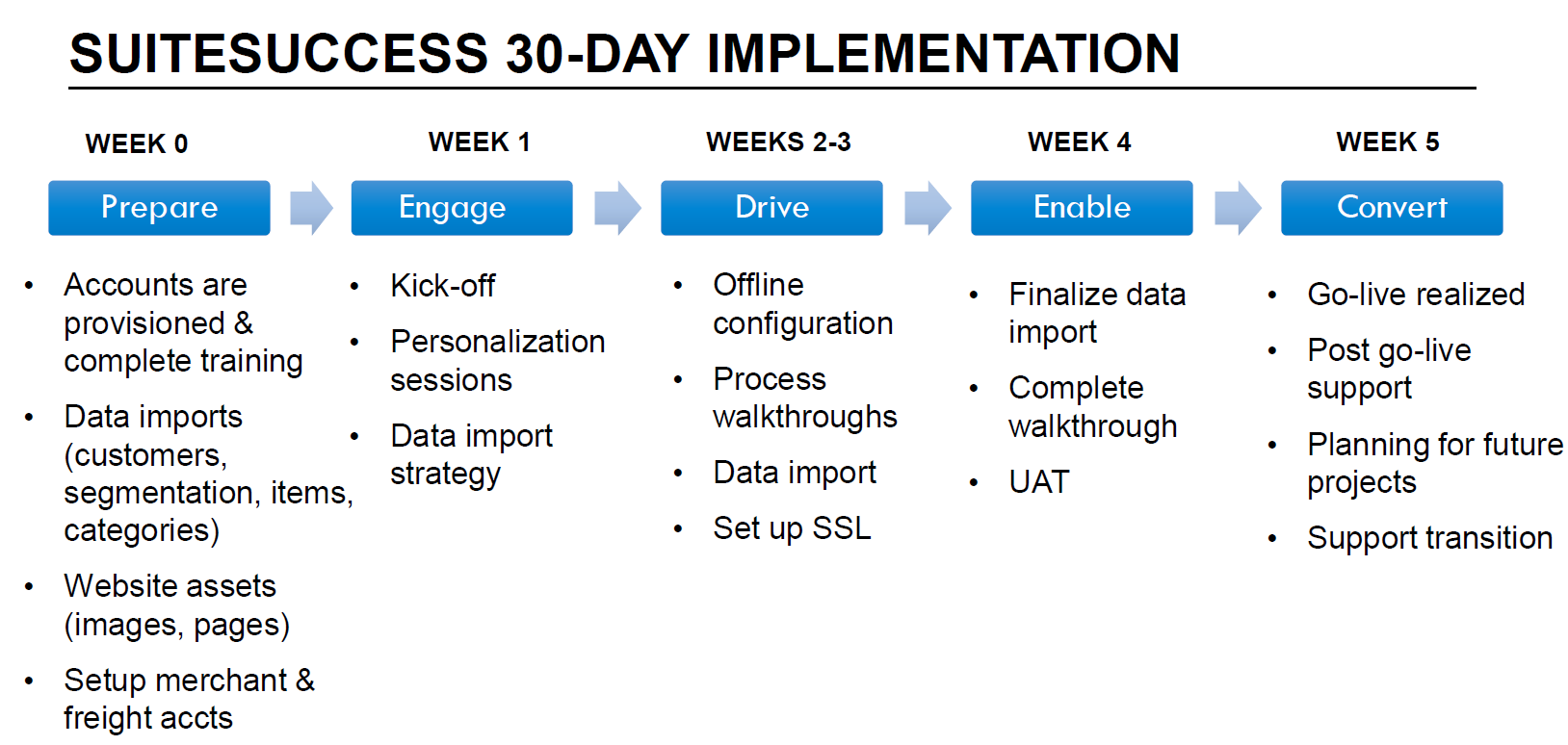 SUITESUCCESS 30-DAY IMPLEMENTATION

WEEK 0

Prepare

- Accounts are provisioned & complete training
- Data imports (customers, segmentation, items, categories)
- Website assets (images, pages)
- Setup merchant & freight accts

WEEK 1

Engage

- Kick-off
- Personalization sessions
- Data import strategy

WEEKS 2-3

Drive

- Offline configuration
- Process walkthroughs
- Data import
- Set up SSL

WEEK 4

Enable

- Finalize data import
- Complete walkthrough
- UAT

WEEK 5

Convert

- Go-live realized
- Post go-live support
- Planning for future projects
- Support transition